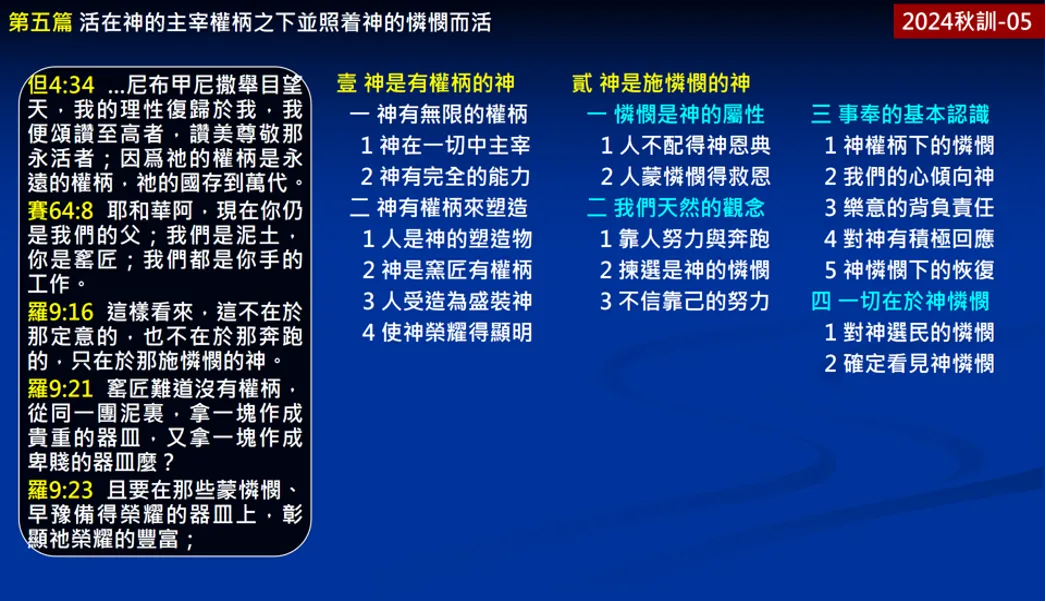 第五篇 活在神的主宰權柄之下並照着神的憐憫而活

2024秋訓-05

但4:34 ...尼布甲尼撒舉目望天，我的理性復歸於我，我便頌讚至高者，讚美尊敬那永活者；因爲祂的權柄是永遠的權柄，祂的國存到萬代。
賽64:8 耶和華阿，現在你仍是我們的父；我們是泥土，你是窰匠；我們都是你手的工作。
羅9:16 這樣看來，這不在於那定意的，也不在於那奔跑的，只在於那施憐憫的神。
羅9:21 窰匠難道沒有權柄，從同一團泥裏，拿一塊作成貴重的器皿，又拿一塊作成卑賤的器皿麼？
羅9:23 且要在那些蒙憐憫、早豫備得榮耀的器皿上，彰顯祂榮耀的豐富；

壹 神是有權柄的神
一 神有無限的權柄
1 神在一切中主宰
2 神有完全的能力
二 神有權柄來塑造
1 人是神的塑造物
2 神是窯匠有權柄
3 人受造為盛裝神
4 使神榮耀得顯明

貳 神是施憐憫的神
一 憐憫是神的屬性
1 人不配得神恩典
2 人蒙憐憫得救恩
二 我們天然的觀念
1 靠人努力與奔跑
2 揀選是神的憐憫
3 不信靠己的努力

三 事奉的基本認識
1 神權柄下的憐憫
2 我們的心傾向神
3 樂意的背負責任
4 對神有積極回應
5 神憐憫下的恢復
四 一切在於神憐憫
1 對神選民的憐憫
2 確定看見神憐憫